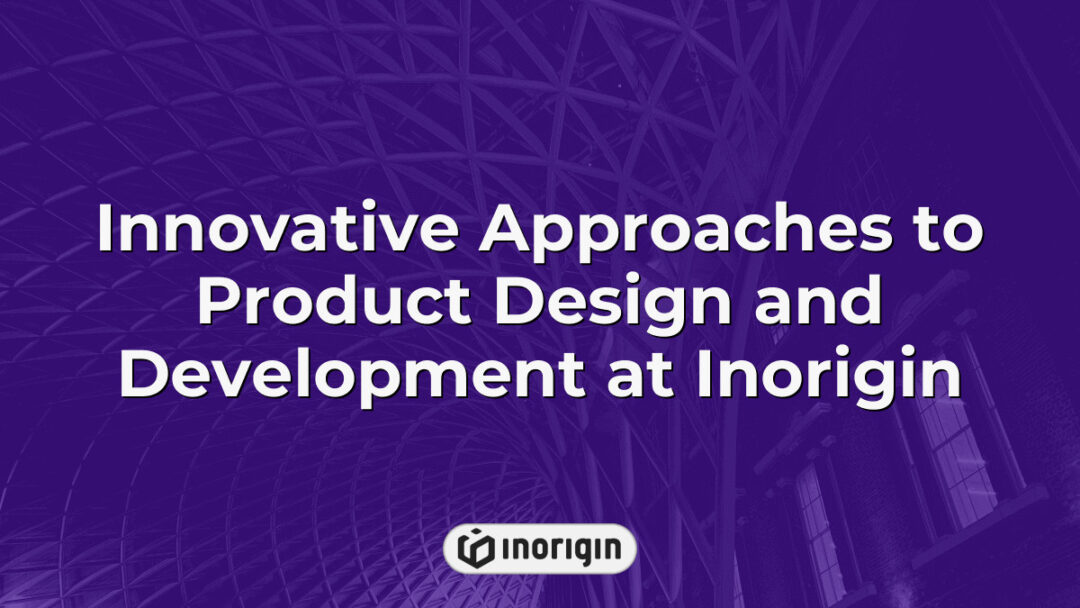 Innovative Approaches to Product Design and Development at Inorigin

inorigin